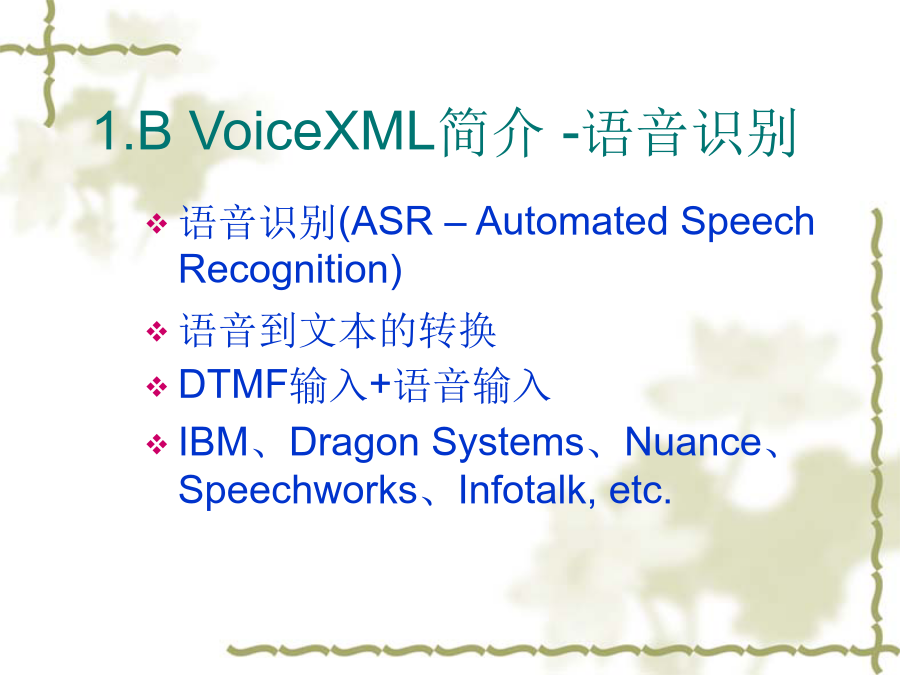 1.B VoiceXML简介 -语音识别

❖ 语音识别(ASR – Automated Speech Recognition)

❖ 语音到文本的转换

❖ DTMF输入+语音输入

❖ IBM、Dragon Systems、Nuance、Speechworks、Infotalk, etc.